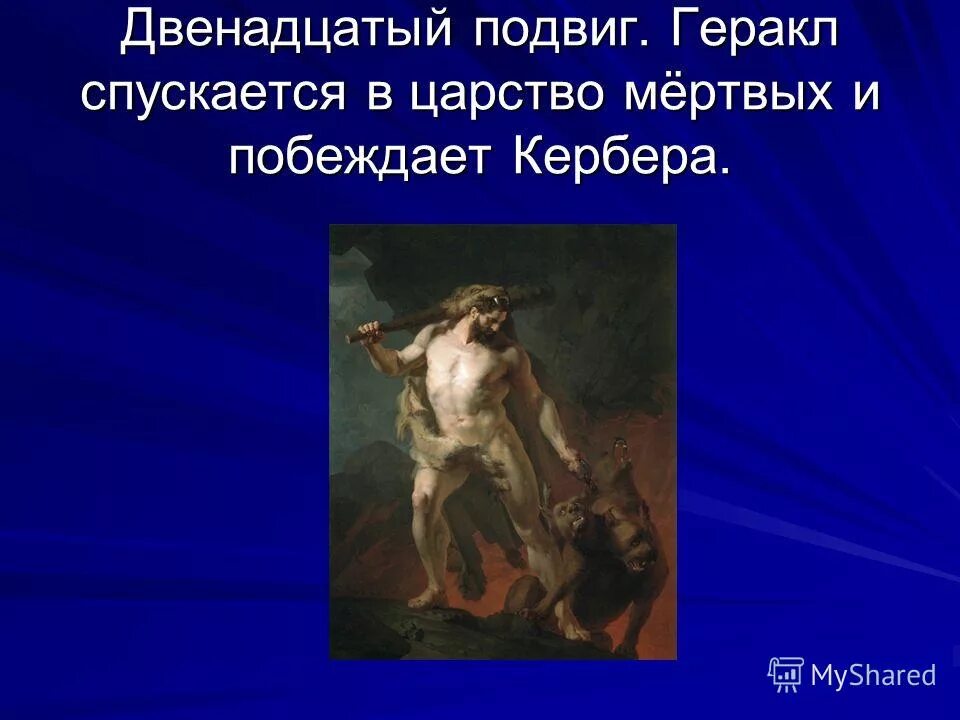 Двенадцатый подвиг. Геракл спускается в царство мёртвых и побеждает Кербера.

MyShared